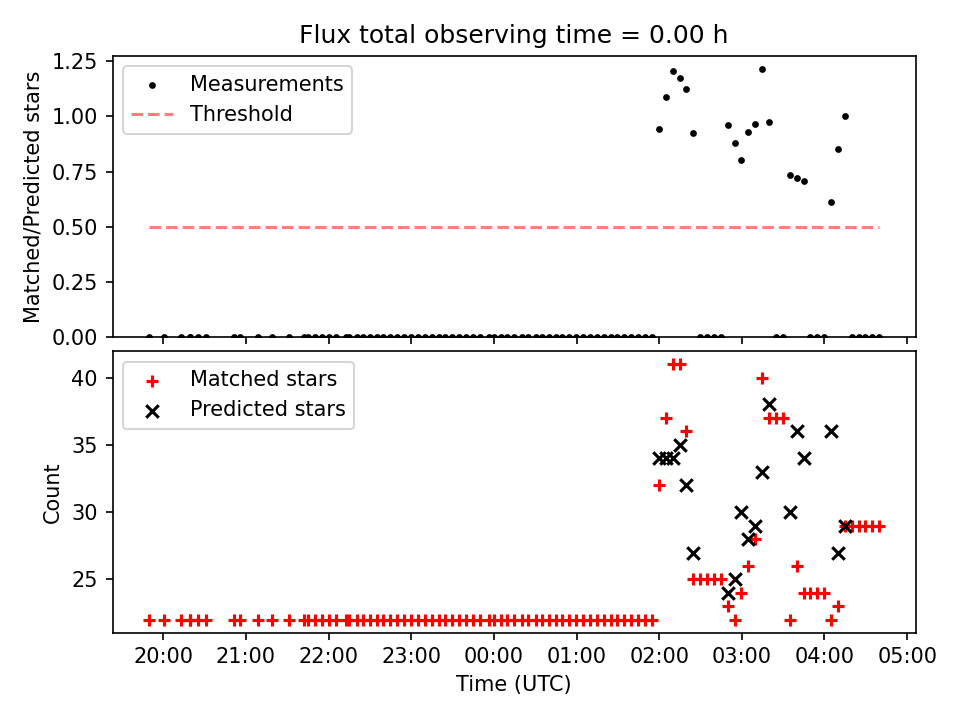 Flux total observing time = 0.00 h

Measurements
Threshold

Matched/Predicted stars

1.25
1.00
0.75
0.50
0.25
0.00

Matched stars
Predicted stars

Count

40
35
30
25

20:00
21:00
22:00
23:00
00:00
01:00
02:00
03:00
04:00
05:00

Time (UTC)